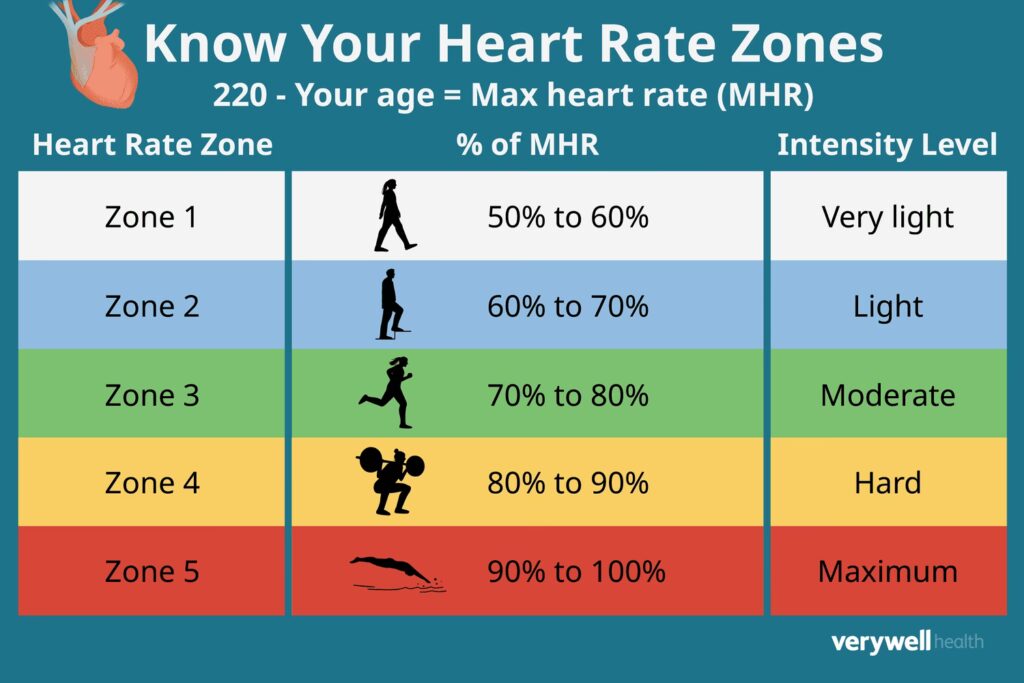 Know Your Heart Rate Zones
220 - Your age = Max heart rate (MHR)

| Heart Rate Zone | % of MHR | Intensity Level |
|---|---|---|
| Zone 1 | 50% to 60% | Very light |
| Zone 2 | 60% to 70% | Light |
| Zone 3 | 70% to 80% | Moderate |
| Zone 4 | 80% to 90% | Hard |
| Zone 5 | 90% to 100% | Maximum |

verywell health